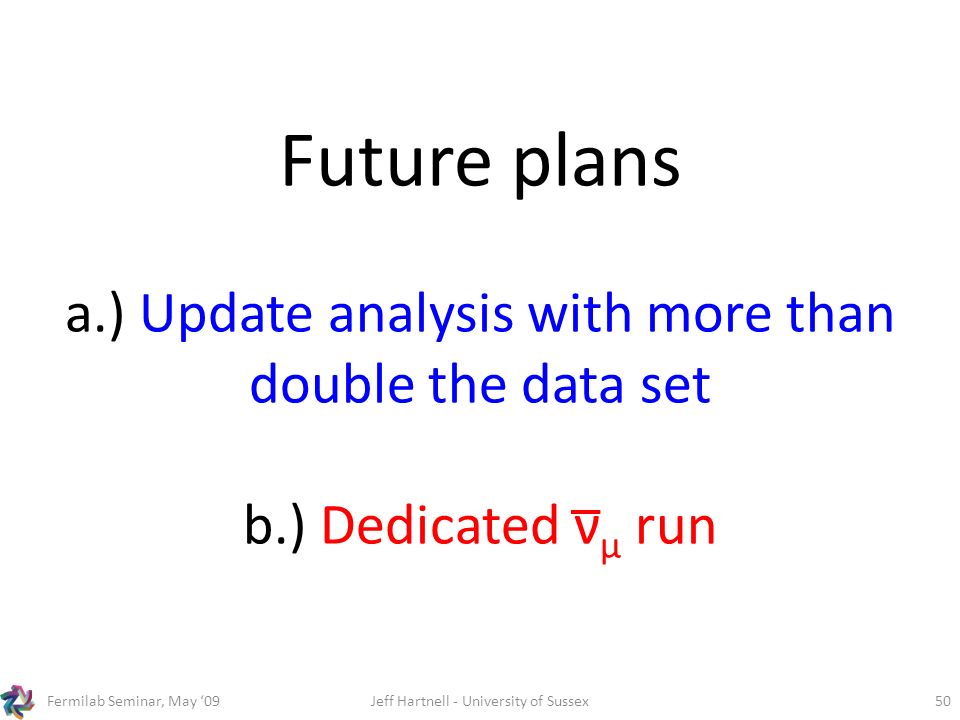 Future plans

a.) Update analysis with more than double the data set

b.) Dedicated $\bar{\nu}_\mu$ run

Fermilab Seminar, May '09

Jeff Hartnell - University of Sussex

50